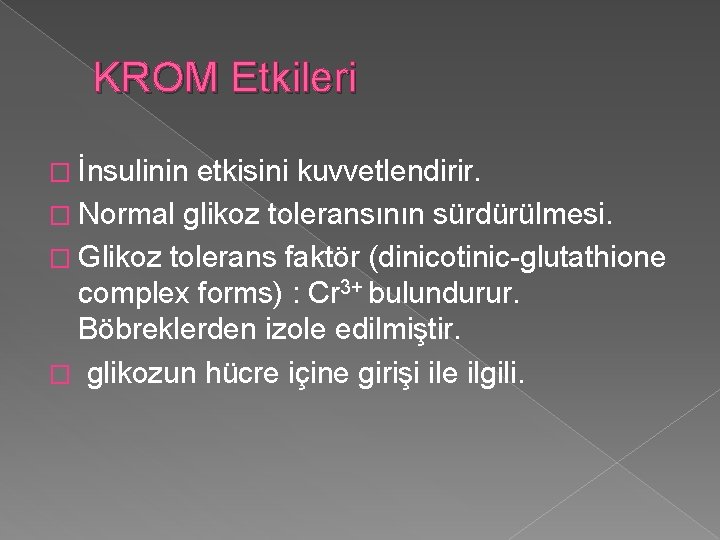 KROM Etkileri

İnsulinin etkisini kuvvetlendirir.

Normal glikoz toleransının sürdürülmesi.

Glikoz tolerans faktör (dinicotinic-glutathione complex forms) : $Cr^{3+}$ bulundurur. Böbreklerden izole edilmiştir.

glikozun hücre içine girişi ile ilgili.